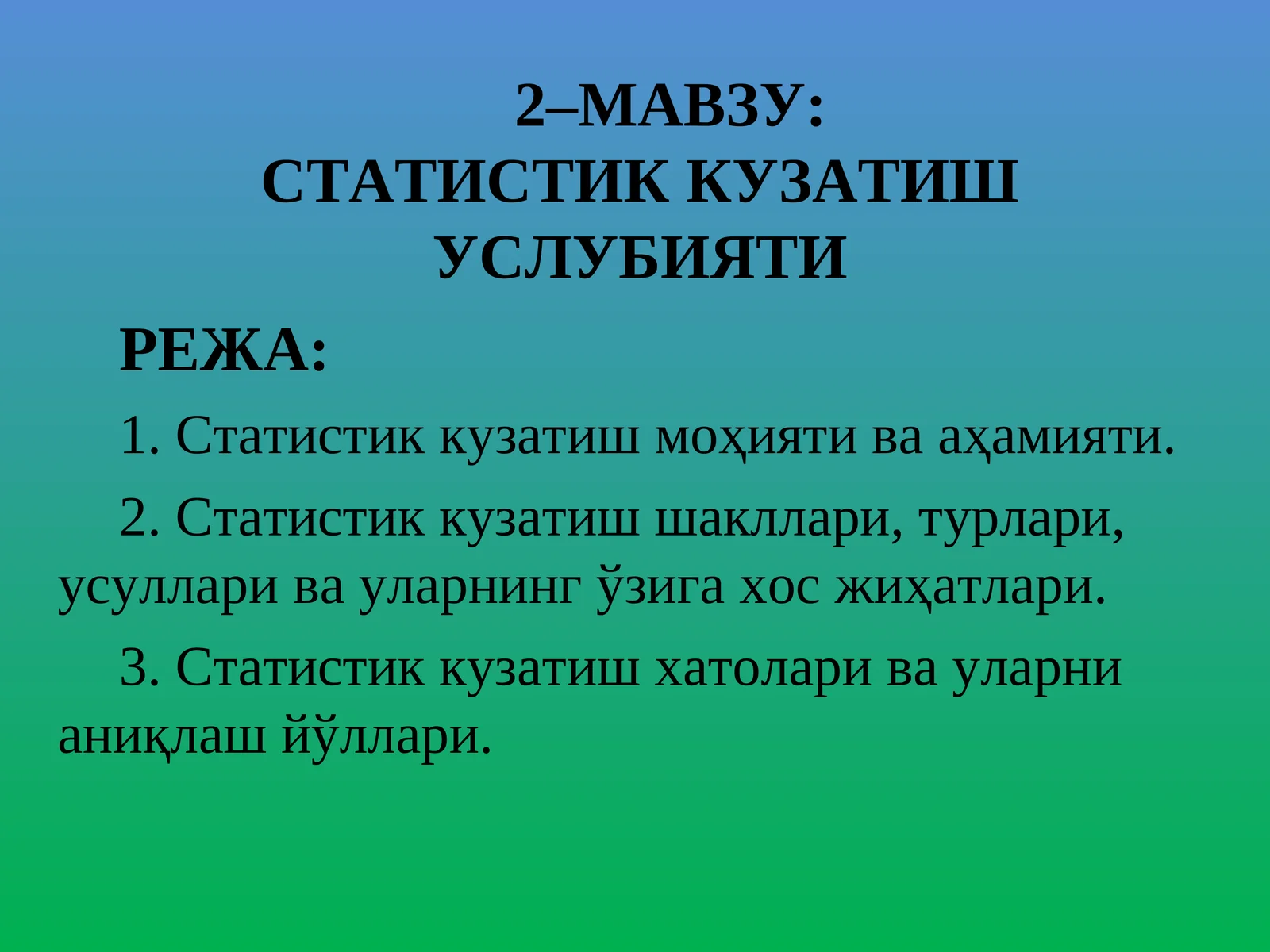 2–МАВЗУ:
СТАТИСТИК КУЗАТИШ УСЛУБИЯТИ

РЕЖА:

1. Статистик кузатиш моҳияти ва аҳамияти.

2. Статистик кузатиш шакллари, турлари, усуллари ва уларнинг ўзига хос жиҳатлари.

3. Статистик кузатиш хатолари ва уларни аниқлаш йўллари.